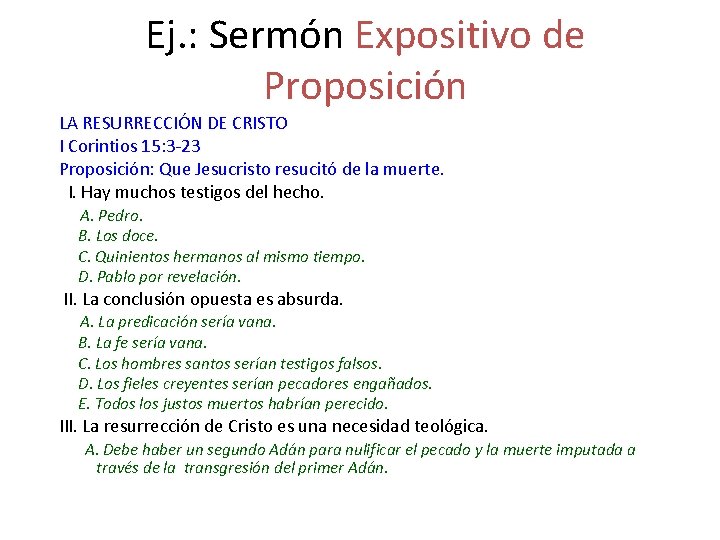 Ej.: Sermón Expositivo de Proposición

LA RESURRECCIÓN DE CRISTO
I Corintios 15:3-23
Proposición: Que Jesucristo resucitó de la muerte.

I. Hay muchos testigos del hecho.
A. Pedro.
B. Los doce.
C. Quinientos hermanos al mismo tiempo.
D. Pablo por revelación.

II. La conclusión opuesta es absurda.
A. La predicación sería vana.
B. La fe sería vana.
C. Los hombres santos serían testigos falsos.
D. Los fieles creyentes serían pecadores engañados.
E. Todos los justos muertos habrían perecido.

III. La resurrección de Cristo es una necesidad teológica.
A. Debe haber un segundo Adán para nulificar el pecado y la muerte imputada a través de la transgresión del primer Adán.